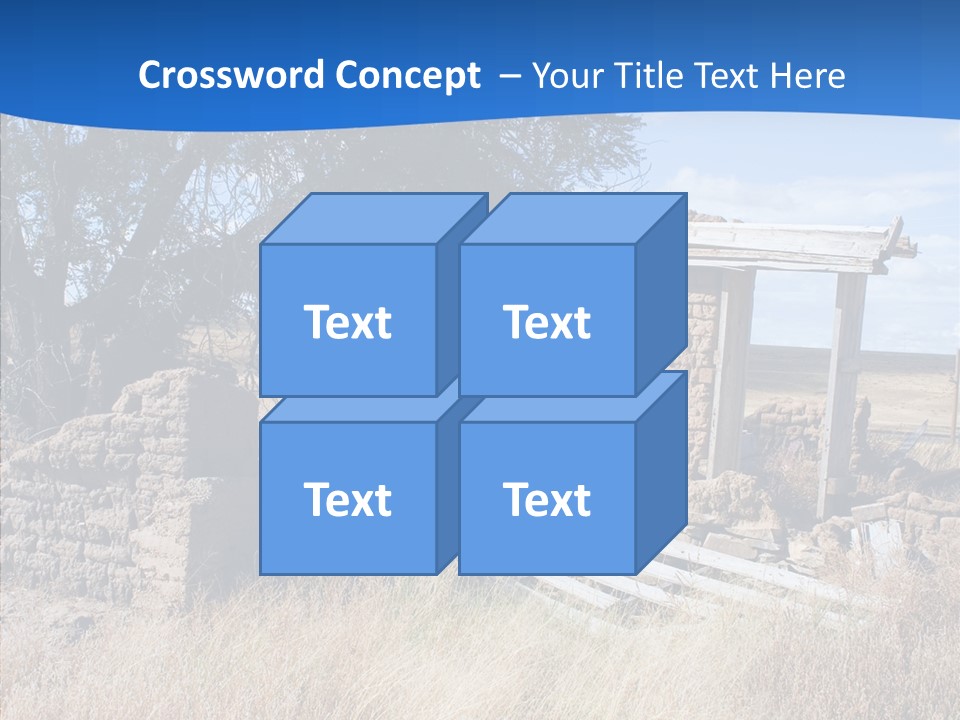 Crossword Concept – Your Title Text Here

Text

Text

Text

Text